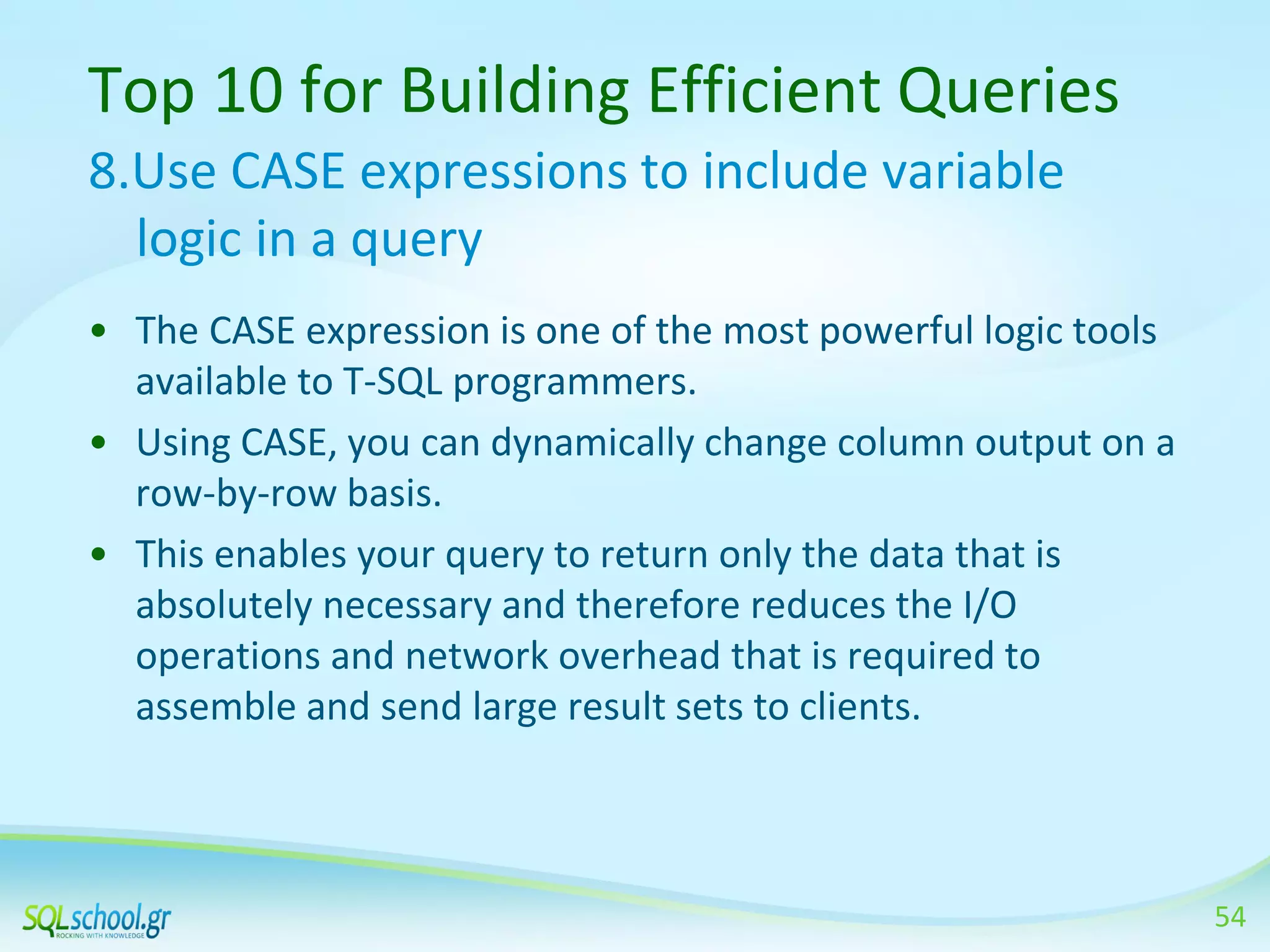 Top 10 for Building Efficient Queries

8.Use CASE expressions to include variable logic in a query

• The CASE expression is one of the most powerful logic tools available to T-SQL programmers.
• Using CASE, you can dynamically change column output on a row-by-row basis.
• This enables your query to return only the data that is absolutely necessary and therefore reduces the I/O operations and network overhead that is required to assemble and send large result sets to clients.

SQLschool.gr
ROCKING WITH KNOWLEDGE

54